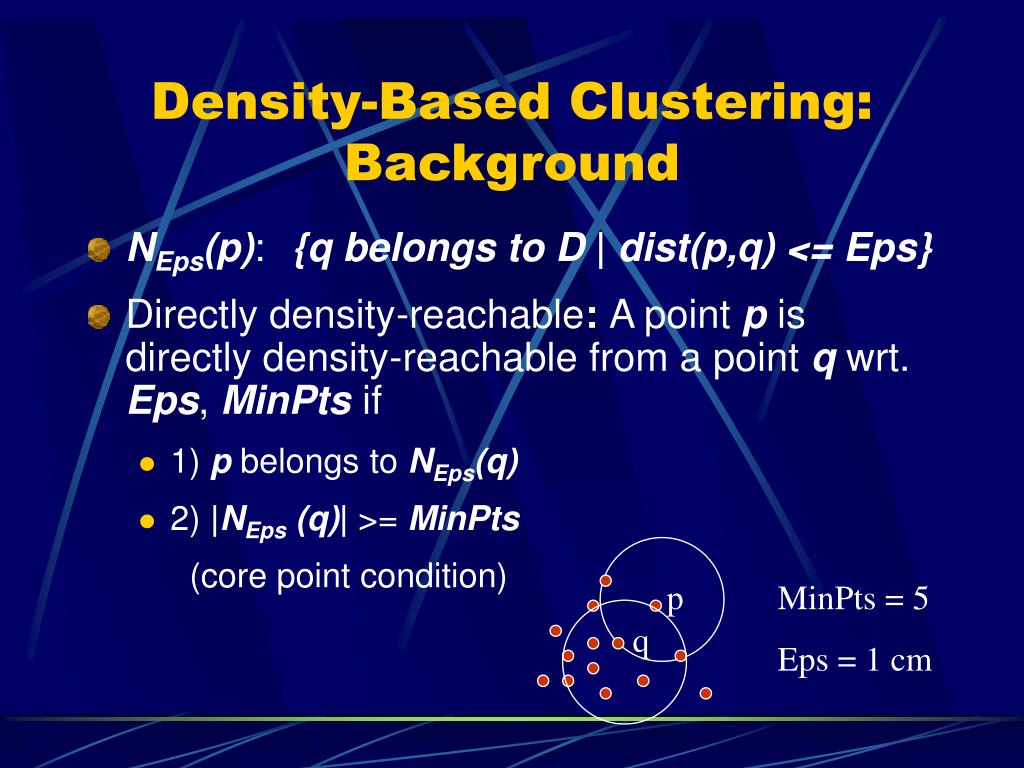 Density-Based Clustering: Background

$N_{Eps}(p)$: {q belongs to D | dist(p,q) <= Eps}

Directly density-reachable: A point p is directly density-reachable from a point q wrt. Eps, MinPts if

1) p belongs to $N_{Eps}(q)$

2) $|N_{Eps}(q)|$ >= MinPts

(core point condition)

p

q

MinPts = 5

Eps = 1 cm